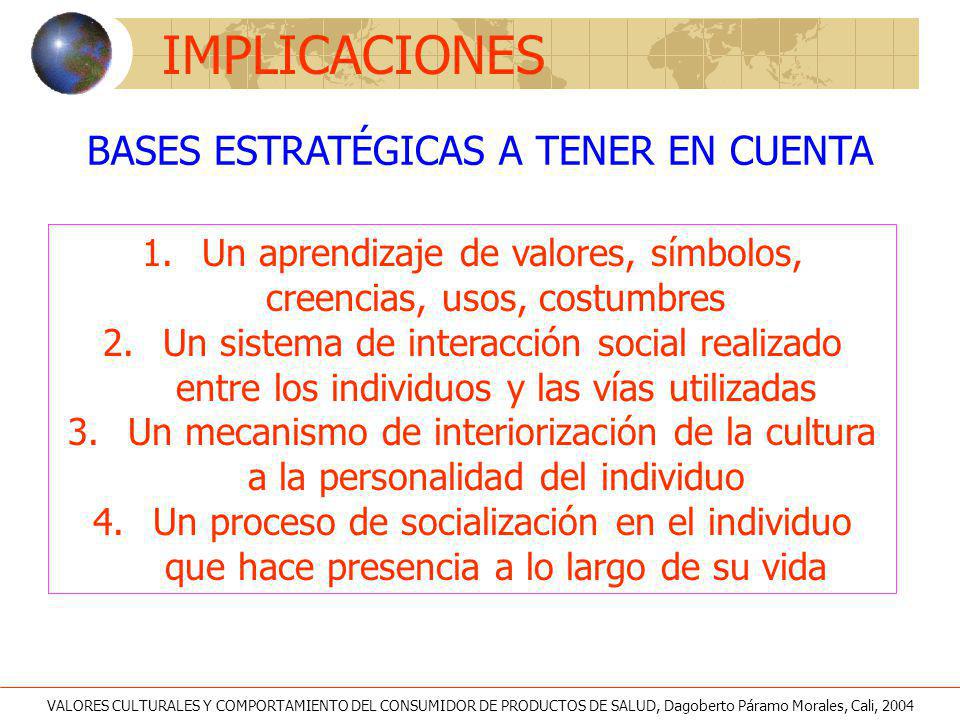 IMPLICACIONES

BASES ESTRATÉGICAS A TENER EN CUENTA

1. Un aprendizaje de valores, símbolos, creencias, usos, costumbres
2. Un sistema de interacción social realizado entre los individuos y las vías utilizadas
3. Un mecanismo de interiorización de la cultura a la personalidad del individuo
4. Un proceso de socialización en el individuo que hace presencia a lo largo de su vida

VALORES CULTURALES Y COMPORTAMIENTO DEL CONSUMIDOR DE PRODUCTOS DE SALUD, Dagoberto Páramo Morales, Cali, 2004